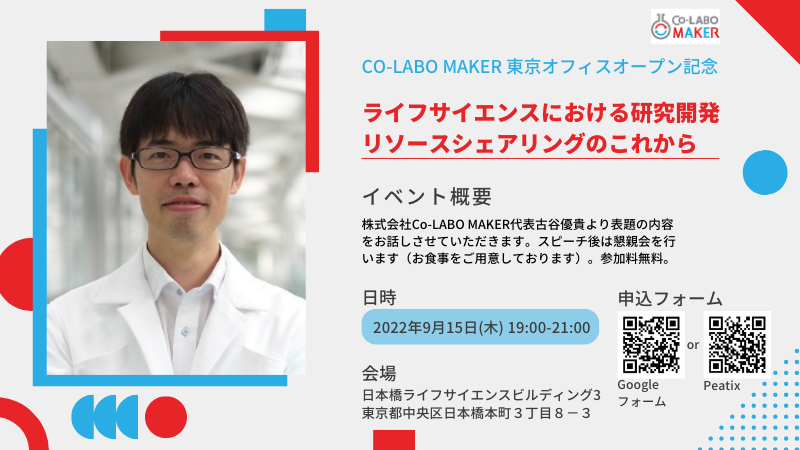 Co-LABO MAKER

CO-LABO MAKER 東京オフィスオープン記念

ライフサイエンスにおける研究開発リソースシェアリングのこれから

イベント概要

株式会社Co-LABO MAKER代表古谷優貴より表題の内容をお話しさせていただきます。スピーチ後は懇親会を行います（お食事をご用意しております）。参加料無料。

日時

2022年9月15日(木) 19:00-21:00

会場

日本橋ライフサイエンスビルディング3
東京都中央区日本橋本町３丁目８－３

申込フォーム

Google フォーム

or

Peatix